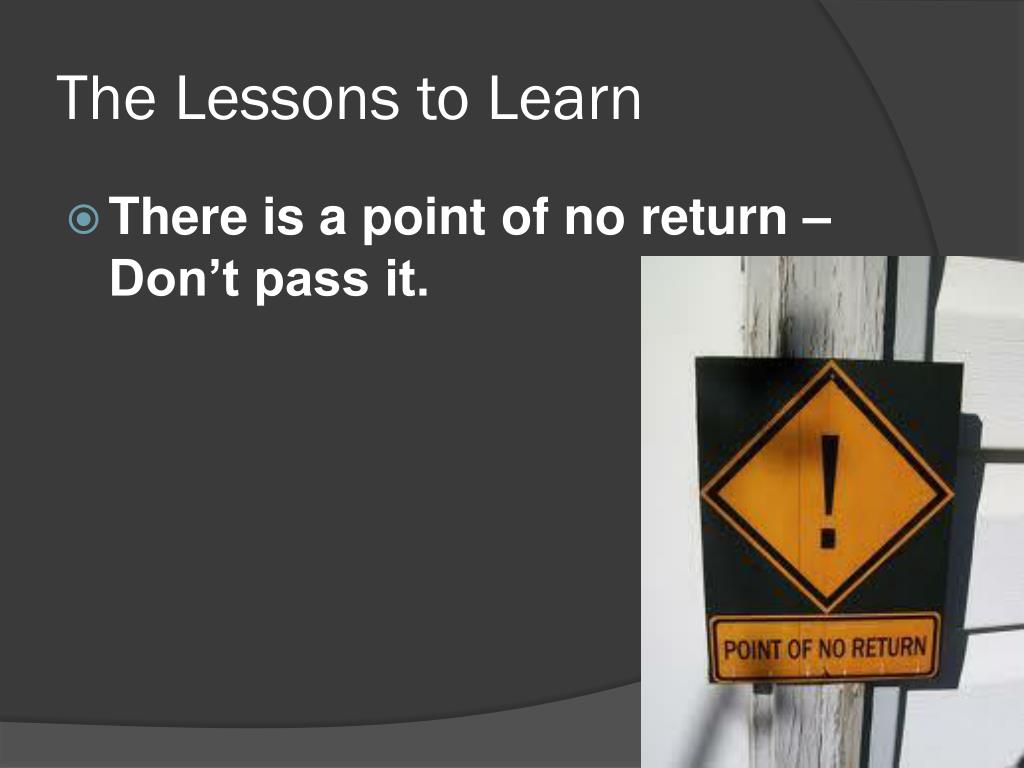 The Lessons to Learn

There is a point of no return – Don’t pass it.

!

POINT OF NO RETURN